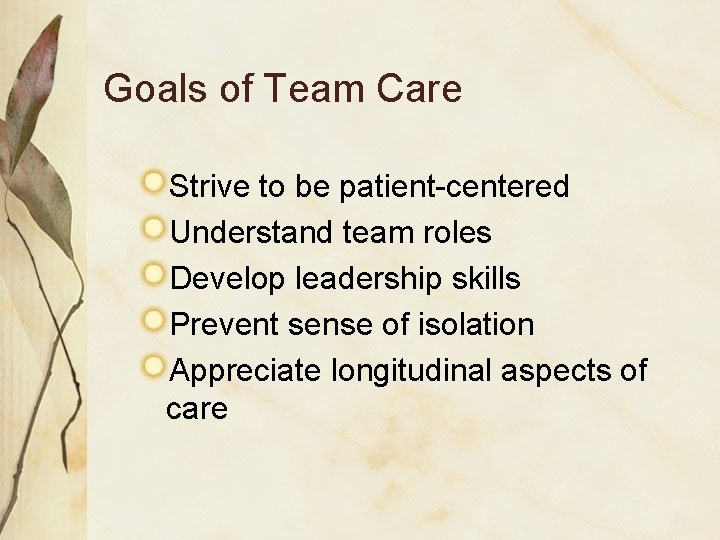 Goals of Team Care

• Strive to be patient-centered
• Understand team roles
• Develop leadership skills
• Prevent sense of isolation
• Appreciate longitudinal aspects of care